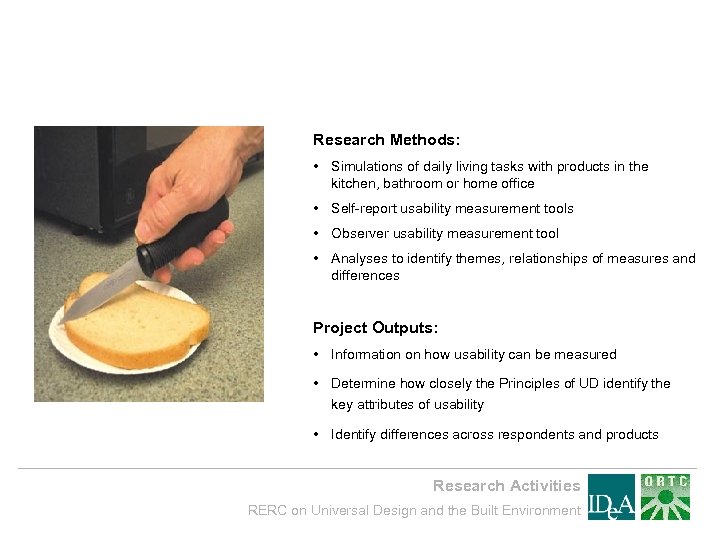 Research Methods:

• Simulations of daily living tasks with products in the kitchen, bathroom or home office

• Self-report usability measurement tools

• Observer usability measurement tool

• Analyses to identify themes, relationships of measures and differences

Project Outputs:

• Information on how usability can be measured

• Determine how closely the Principles of UD identify the key attributes of usability

• Identify differences across respondents and products

Research Activities

RERC on Universal Design and the Built Environment

IDeA

ORTC